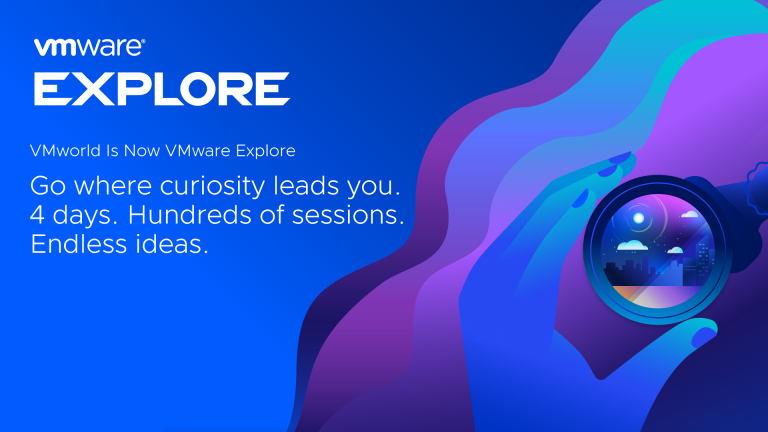 vmware®
EXPLORE

VMworld Is Now VMware Explore

Go where curiosity leads you. 4 days. Hundreds of sessions. Endless ideas.